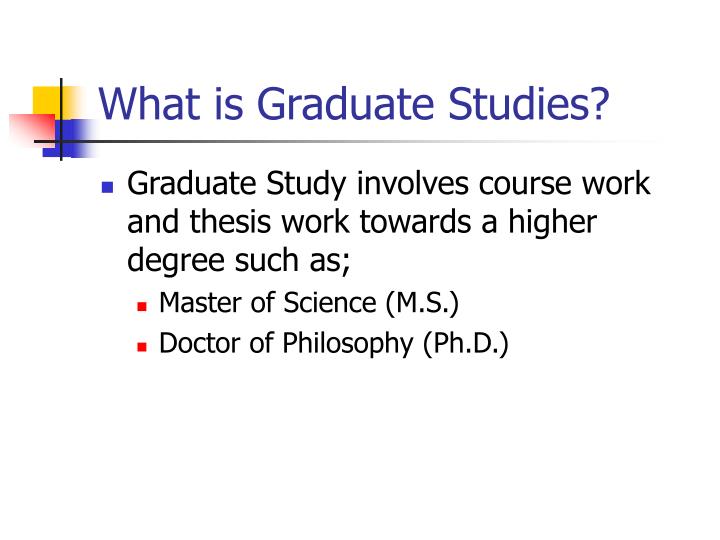 What is Graduate Studies?

Graduate Study involves course work and thesis work towards a higher degree such as;

Master of Science (M.S.)

Doctor of Philosophy (Ph.D.)